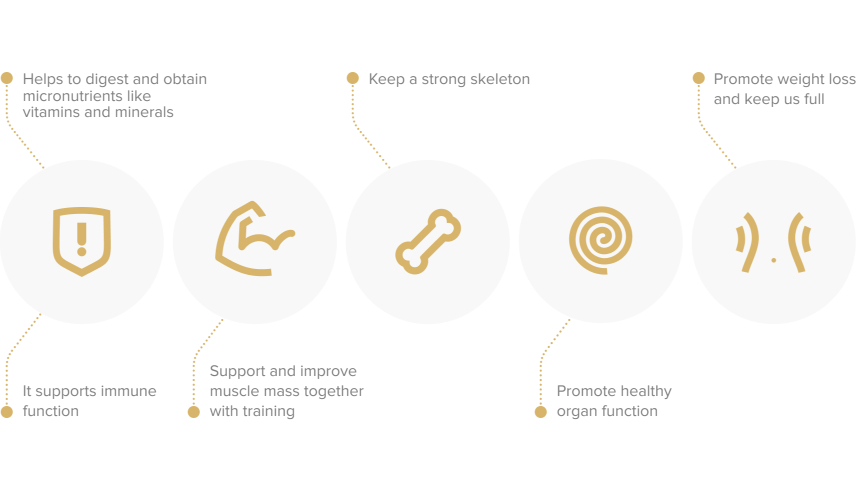 Helps to digest and obtain micronutrients like vitamins and minerals

Keep a strong skeleton

Promote weight loss and keep us full

It supports immune function

Support and improve muscle mass together with training

Promote healthy organ function